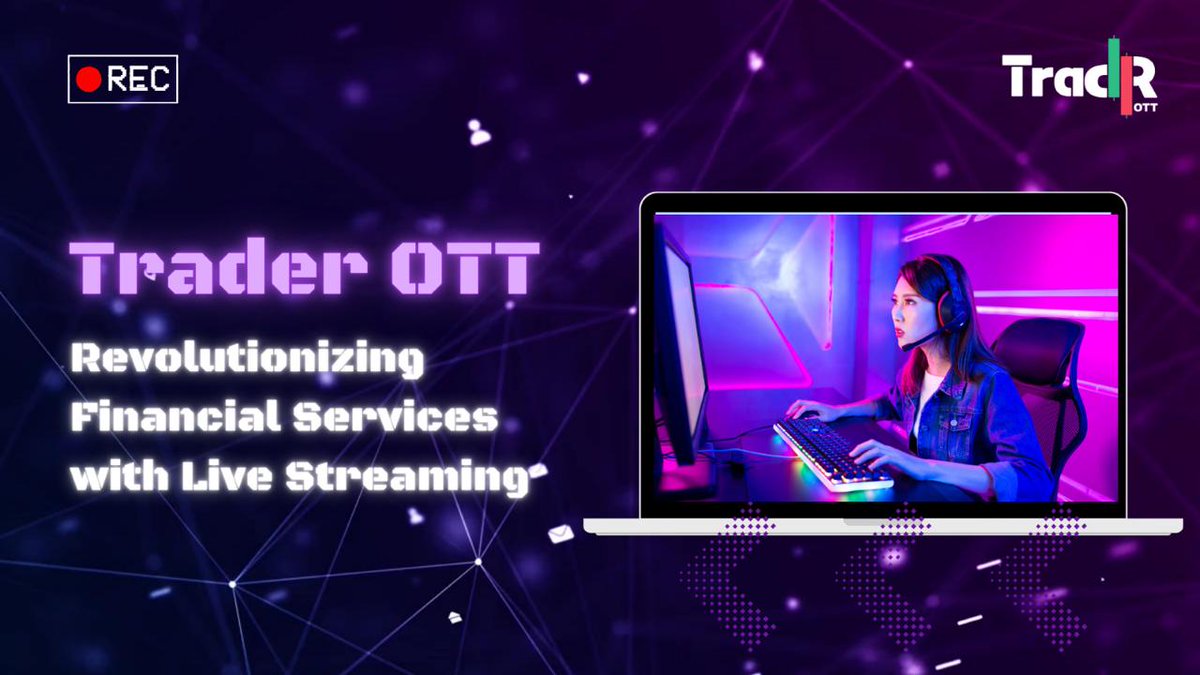 REC

TradR
OTT

Trader OTT

Revolutionizing Financial Services with Live Streaming